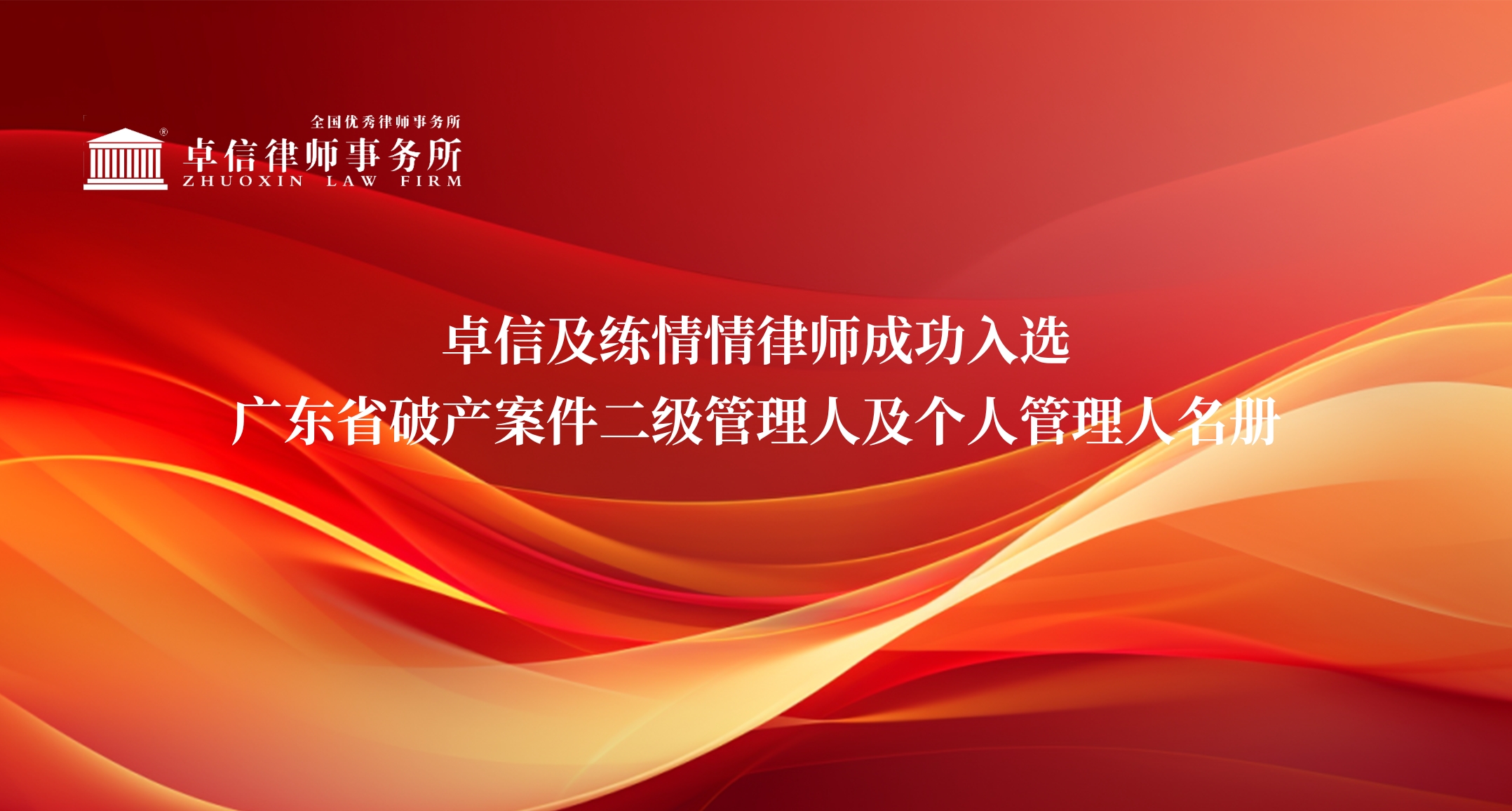 全国优秀律师事务所
卓信律师事务所
ZHUOXIN LAW FIRM

卓信及练情情律师成功入选
广东省破产案件二级管理人及个人管理人名册